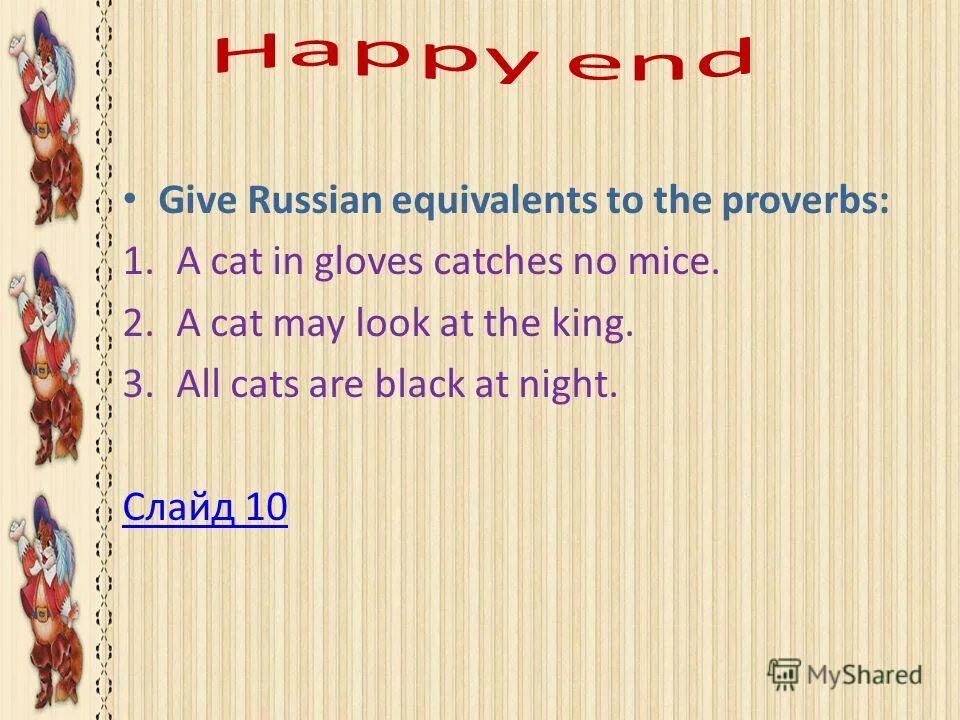 Happy end

• Give Russian equivalents to the proverbs:
1. A cat in gloves catches no mice.
2. A cat may look at the king.
3. All cats are black at night.

Слайд 10

MyShared